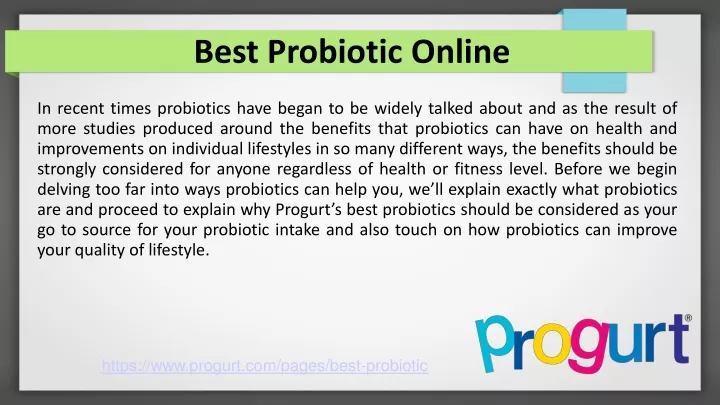 Best Probiotic Online

In recent times probiotics have began to be widely talked about and as the result of more studies produced around the benefits that probiotics can have on health and improvements on individual lifestyles in so many different ways, the benefits should be strongly considered for anyone regardless of health or fitness level. Before we begin delving too far into ways probiotics can help you, we'll explain exactly what probiotics are and proceed to explain why Progurt's best probiotics should be considered as your go to source for your probiotic intake and also touch on how probiotics can improve your quality of lifestyle.

progurt®

https://www.progurt.com/pages/best-probiotic